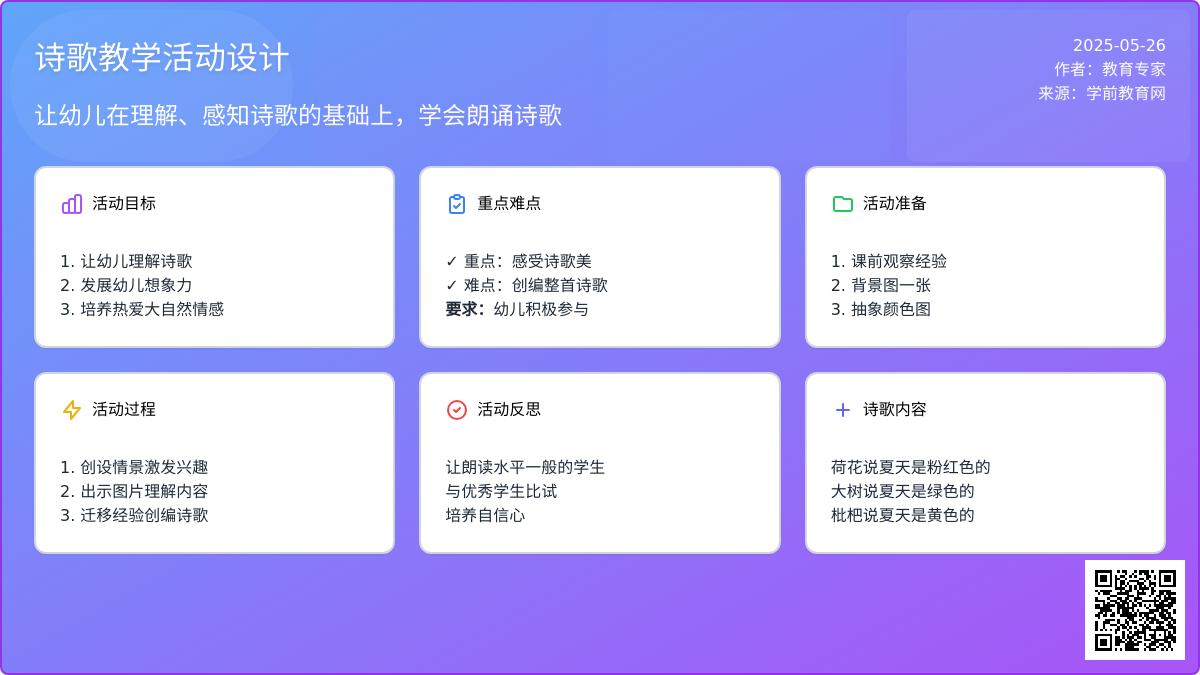 诗歌教学活动设计

让幼儿在理解、感知诗歌的基础上，学会朗诵诗歌

2025-05-26
作者：教育专家
来源：学前教育网

活动目标

1. 让幼儿理解诗歌
2. 发展幼儿想象力
3. 培养热爱大自然情感

重点难点

✓ 重点：感受诗歌美
✓ 难点：创编整首诗歌
要求：幼儿积极参与

活动准备

1. 课前观察经验
2. 背景图一张
3. 抽象颜色图

活动过程

1. 创设情景激发兴趣
2. 出示图片理解内容
3. 迁移经验创编诗歌

活动反思

让朗读水平一般的学生
与优秀学生比试
培养自信心

诗歌内容

荷花说夏天是粉红色的
大树说夏天是绿色的
枇杷说夏天是黄色的